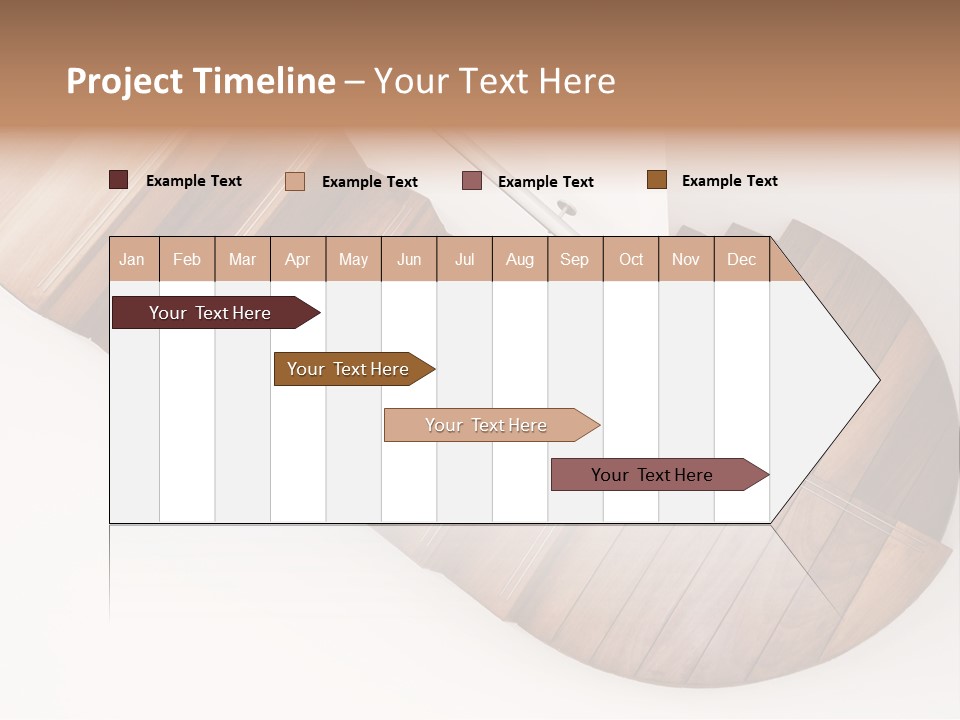 Project Timeline – Your Text Here

Example Text
Example Text
Example Text
Example Text

| Jan | Feb | Mar | Apr | May | Jun | Jul | Aug | Sep | Oct | Nov | Dec |
|---|---|---|---|---|---|---|---|---|---|---|---|

Your Text Here

Your Text Here

Your Text Here

Your Text Here